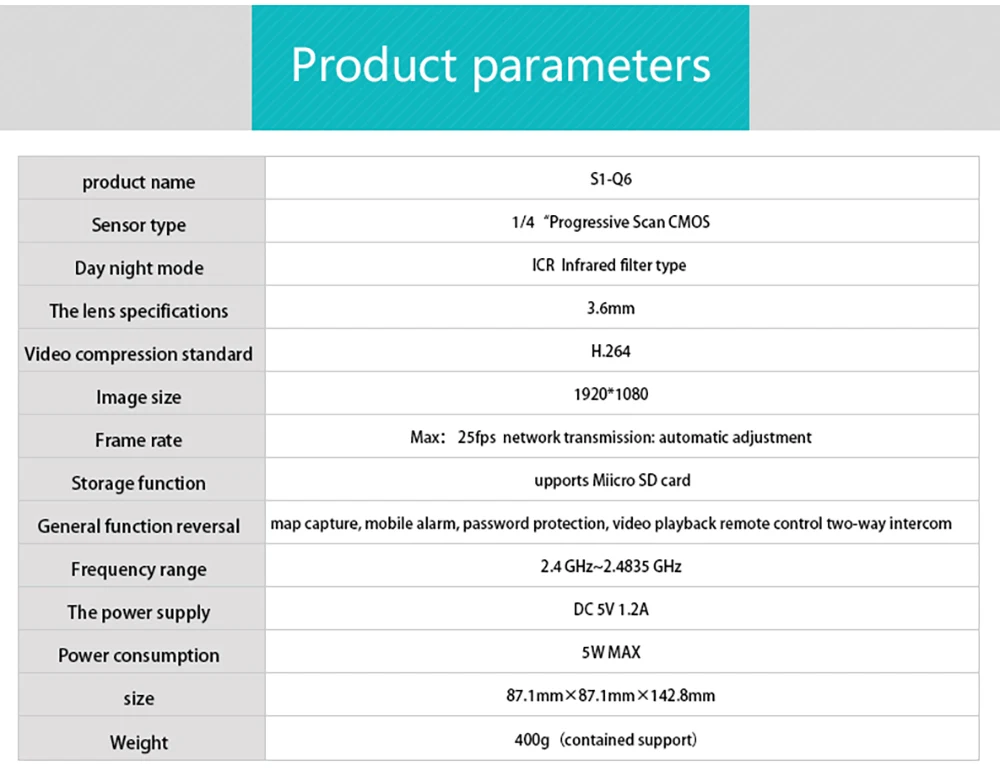 Product parameters

| product name | S1-Q6 |
|---|---|
| Sensor type | 1/4 "Progressive Scan CMOS |
| Day night mode | ICR Infrared filter type |
| The lens specifications | 3.6mm |
| Video compression standard | H.264 |
| Image size | 1920*1080 |
| Frame rate | Max: 25fps network transmission: automatic adjustment |
| Storage function | upports Miicro SD card |
| General function reversal | map capture, mobile alarm, password protection, video playback remote control two-way intercom |
| Frequency range | 2.4 GHz~2.4835 GHz |
| The power supply | DC 5V 1.2A |
| Power consumption | 5W MAX |
| size | 87.1mm×87.1mm×142.8mm |
| Weight | 400g (contained support) |